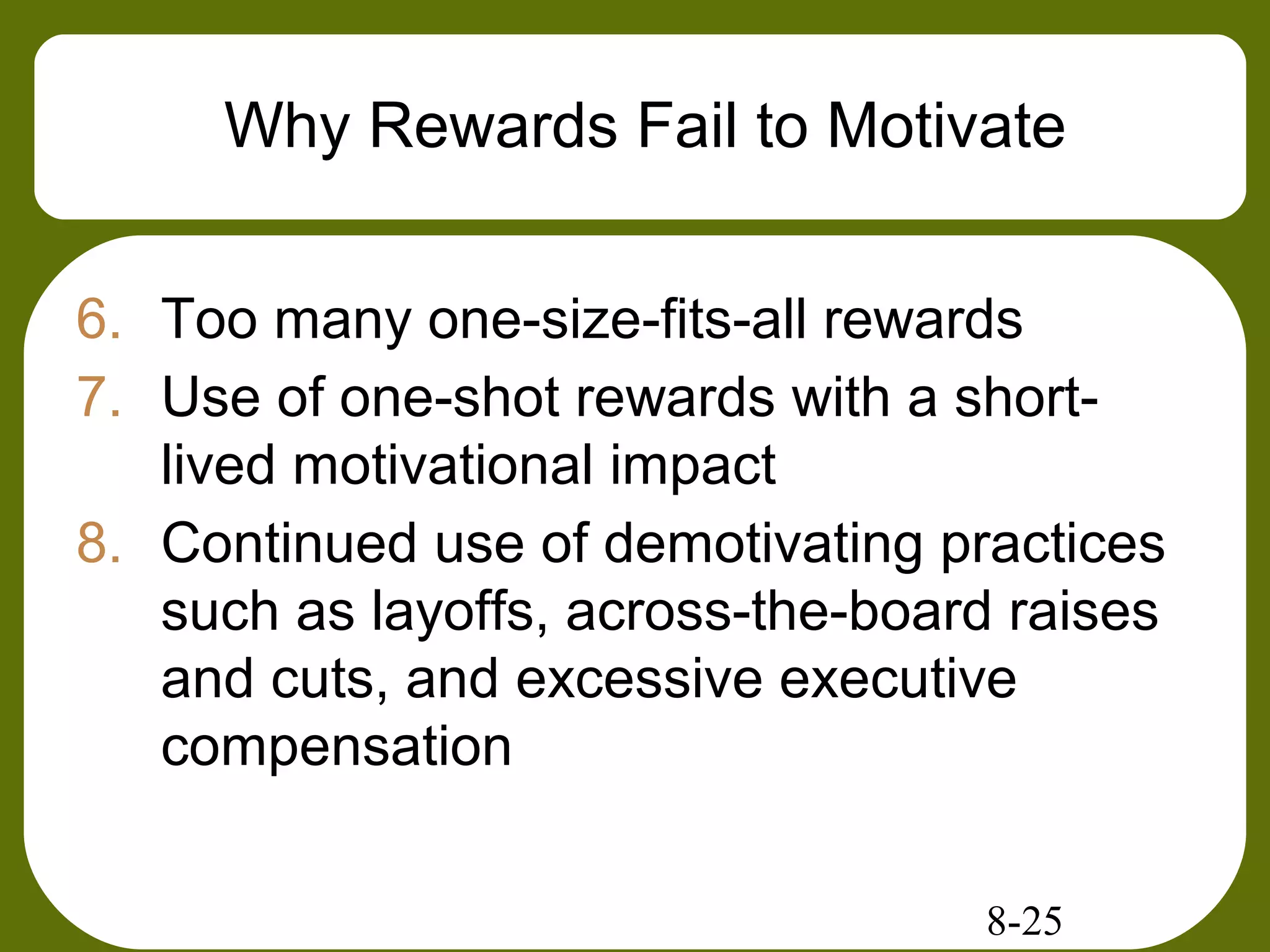 Why Rewards Fail to Motivate

6. Too many one-size-fits-all rewards
7. Use of one-shot rewards with a short-lived motivational impact
8. Continued use of demotivating practices such as layoffs, across-the-board raises and cuts, and excessive executive compensation

8-25